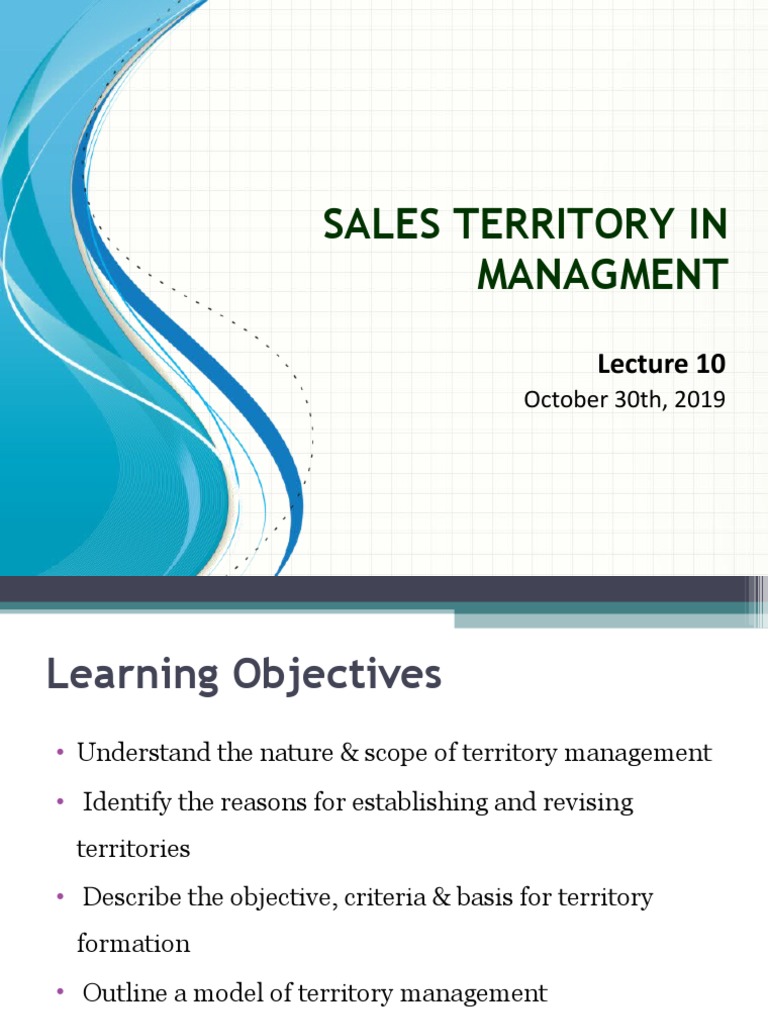 SALES TERRITORY IN MANAGMENT

Lecture 10

October 30th, 2019

Learning Objectives

• Understand the nature & scope of territory management

• Identify the reasons for establishing and revising territories

• Describe the objective, criteria & basis for territory formation

• Outline a model of territory management